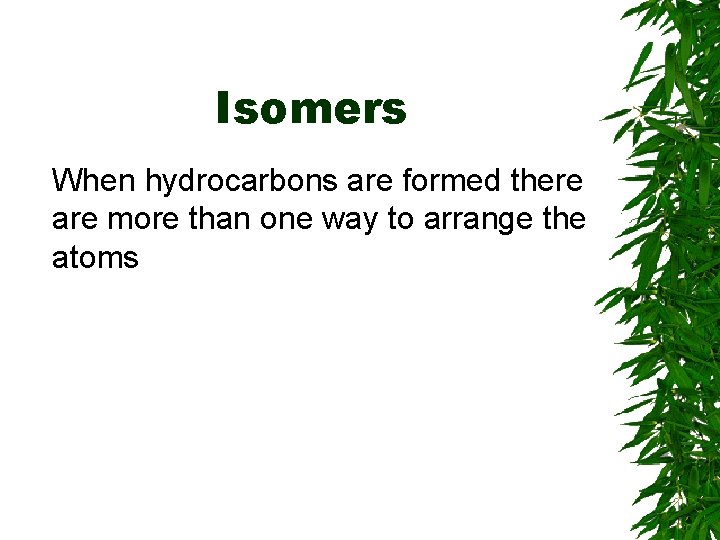 Isomers

When hydrocarbons are formed there are more than one way to arrange the atoms